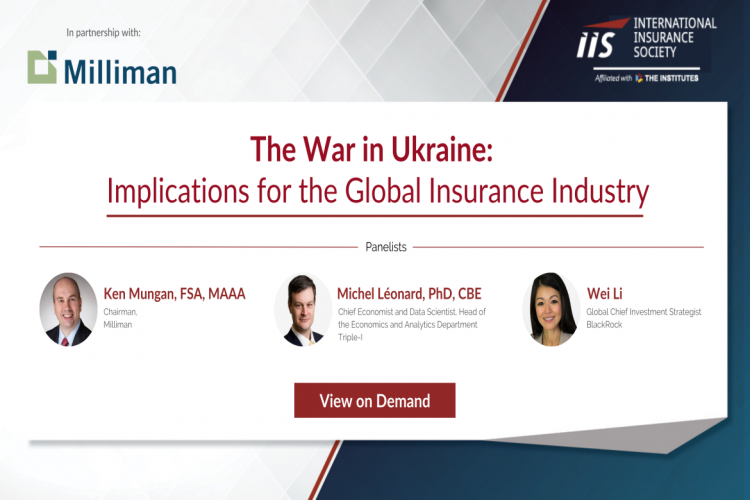 In partnership with:

Milliman

iiS INTERNATIONAL INSURANCE SOCIETY

Affiliated with THE INSTITUTES

The War in Ukraine:
Implications for the Global Insurance Industry

Panelists

Ken Mungan, FSA, MAAA
Chairman,
Milliman

Michel Léonard, PhD, CBE
Chief Economist and Data Scientist, Head of the Economics and Analytics Department
Triple-I

Wei Li
Global Chief Investment Strategist
BlackRock

View on Demand